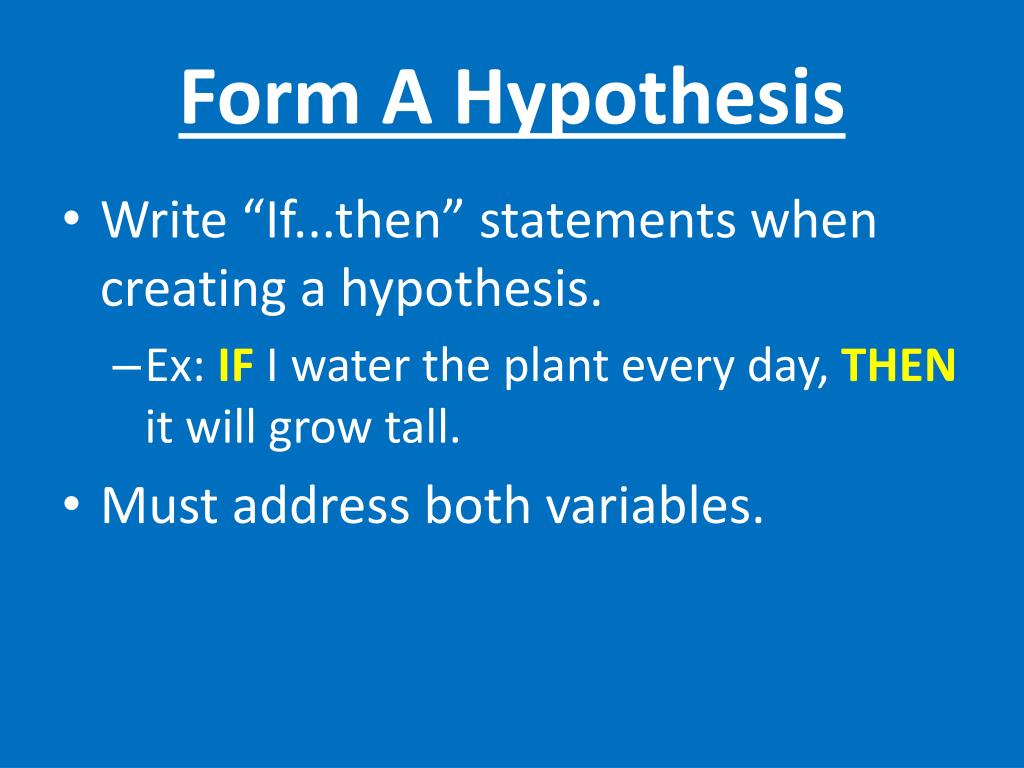 Form A Hypothesis

• Write “If...then” statements when creating a hypothesis.

– Ex: IF I water the plant every day, THEN it will grow tall.

• Must address both variables.